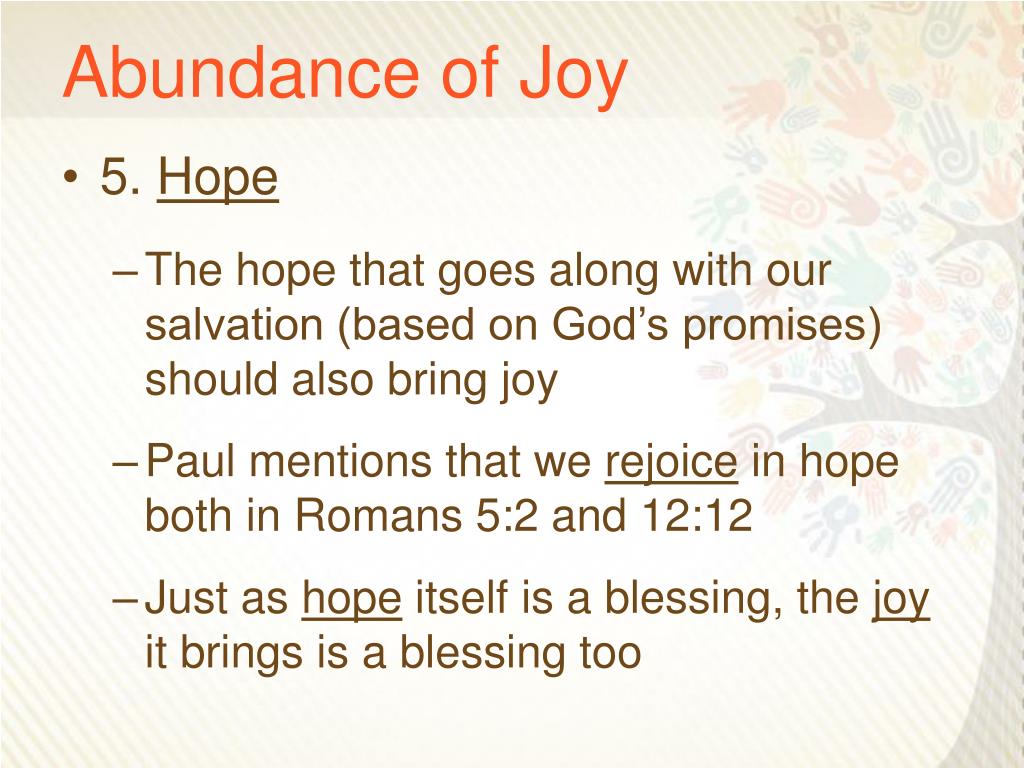 Abundance of Joy

• 5. Hope

– The hope that goes along with our salvation (based on God’s promises) should also bring joy

– Paul mentions that we rejoice in hope both in Romans 5:2 and 12:12

– Just as hope itself is a blessing, the joy it brings is a blessing too